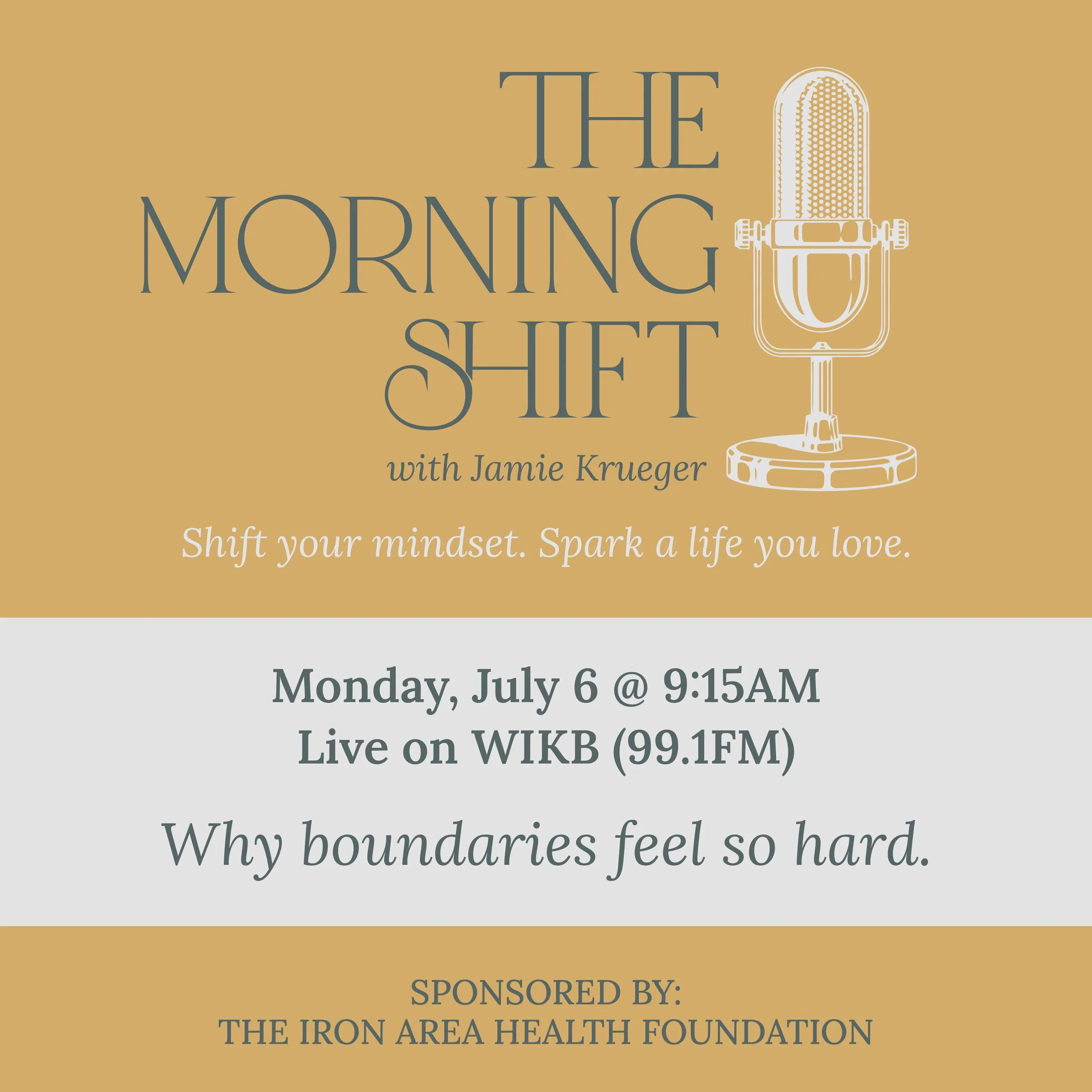 THE
MORNING
SHIFT

with Jamie Krueger

Shift your mindset. Spark a life you love.

Monday, July 6 @ 9:15AM
Live on WIKB (99.1FM)

Why boundaries feel so hard.

SPONSORED BY:
THE IRON AREA HEALTH FOUNDATION